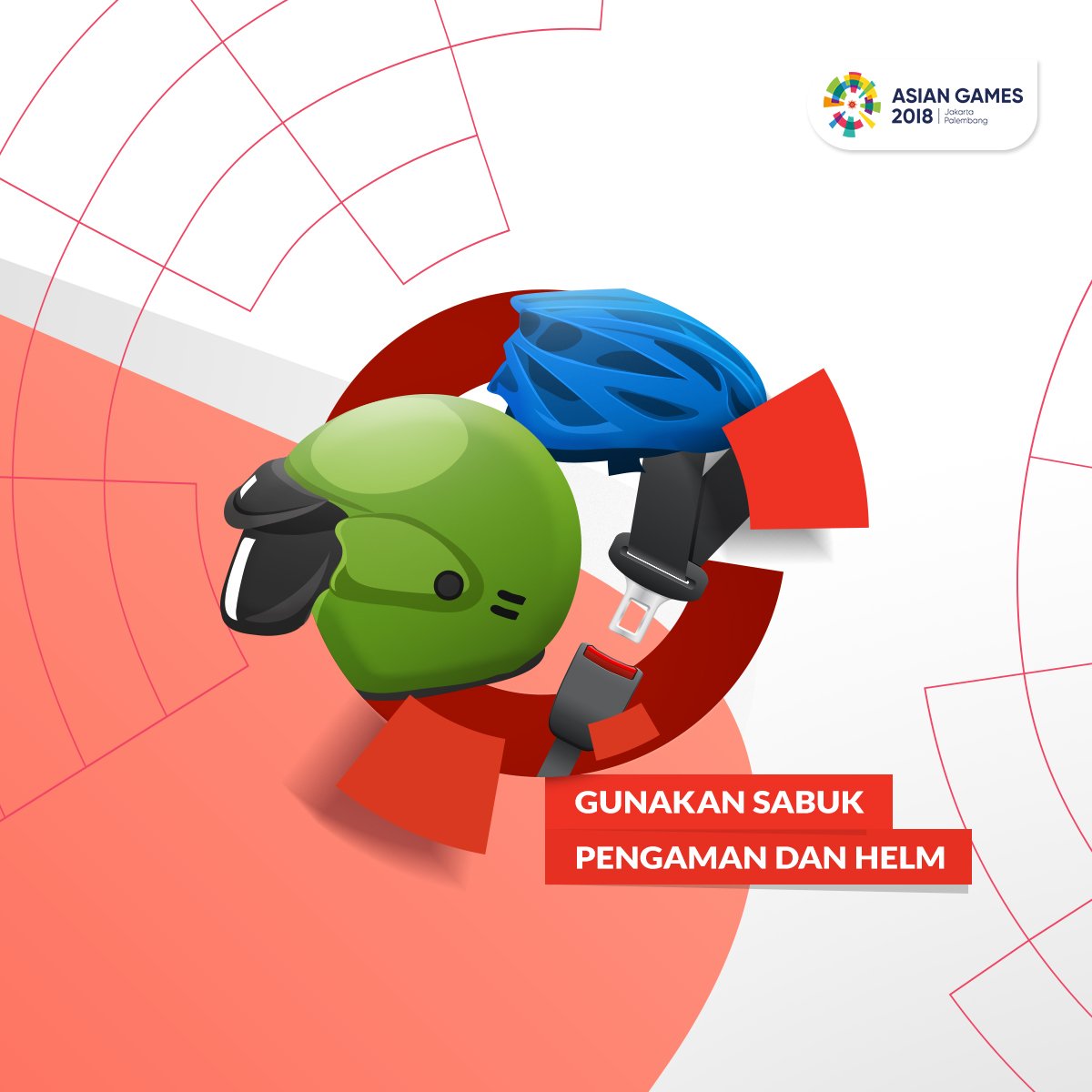 ASIAN GAMES 2018 Jakarta Palembang

GUNAKAN SABUK PENGAMAN DAN HELM